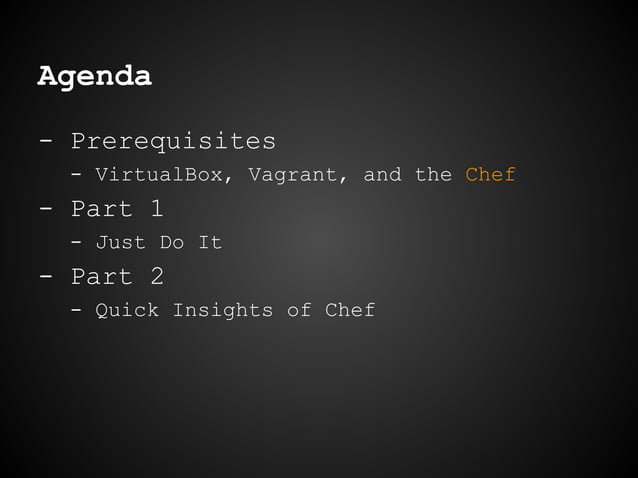 Agenda

- Prerequisites
  - VirtualBox, Vagrant, and the Chef
- Part 1
  - Just Do It
- Part 2
  - Quick Insights of Chef